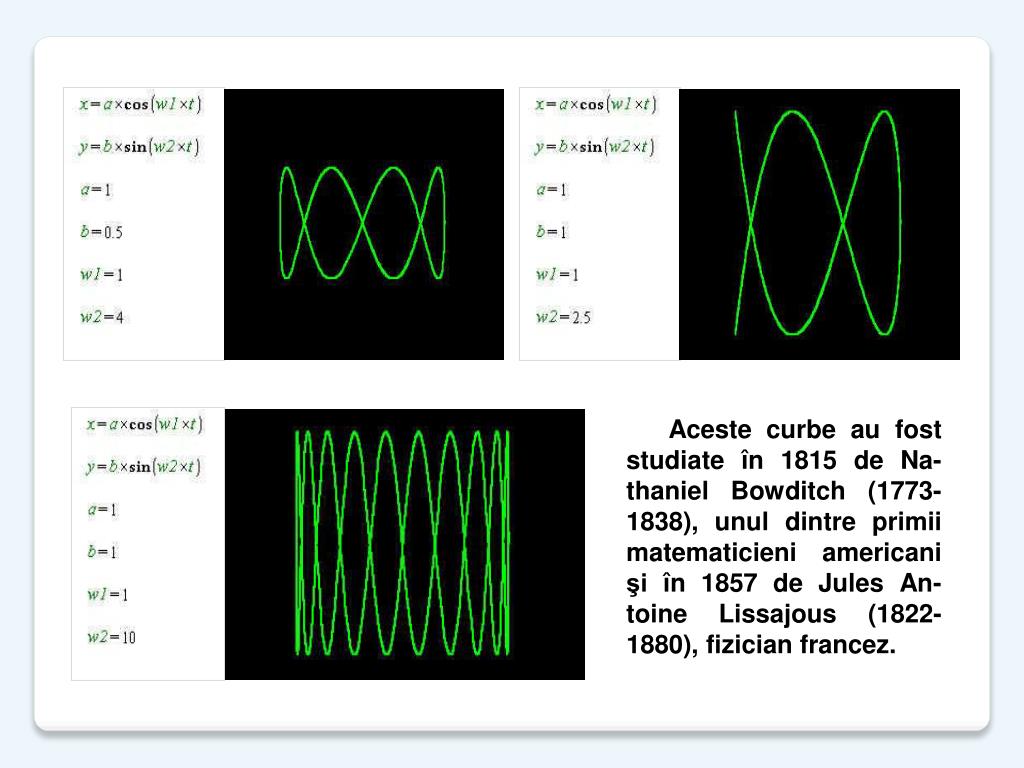 $x = a \times \cos(w1 \times t)$

$y = b \times \sin(w2 \times t)$

$a = 1$

$b = 0.5$

$w1 = 1$

$w2 = 4$

$x = a \times \cos(w1 \times t)$

$y = b \times \sin(w2 \times t)$

$a = 1$

$b = 1$

$w1 = 1$

$w2 = 2.5$

$x = a \times \cos(w1 \times t)$

$y = b \times \sin(w2 \times t)$

$a = 1$

$b = 1$

$w1 = 1$

$w2 = 10$

Aceste curbe au fost studiate în 1815 de Nathaniel Bowditch (1773-1838), unul dintre primii matematicieni americani şi în 1857 de Jules Antoine Lissajous (1822-1880), fizician francez.